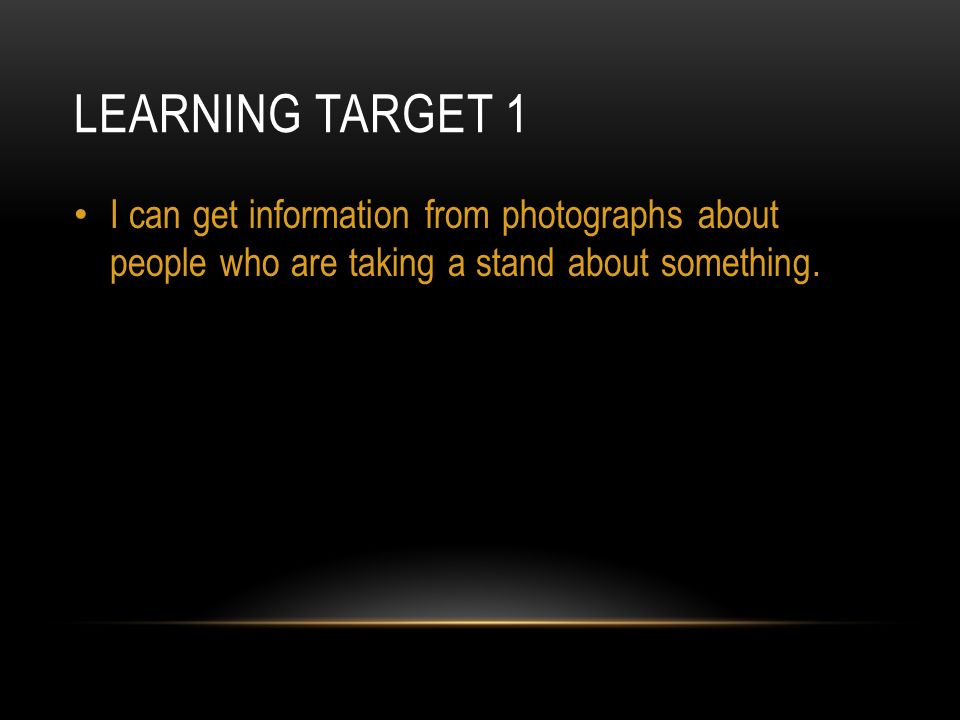 LEARNING TARGET 1

• I can get information from photographs about people who are taking a stand about something.